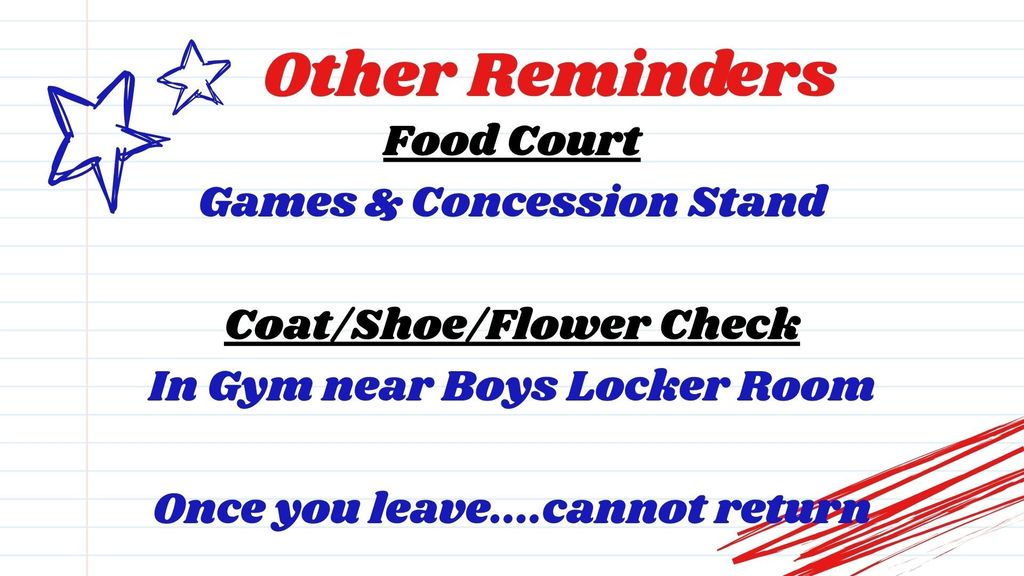 Other Reminders

Food Court

Games & Concession Stand

Coat/Shoe/Flower Check

In Gym near Boys Locker Room

Once you leave....cannot return